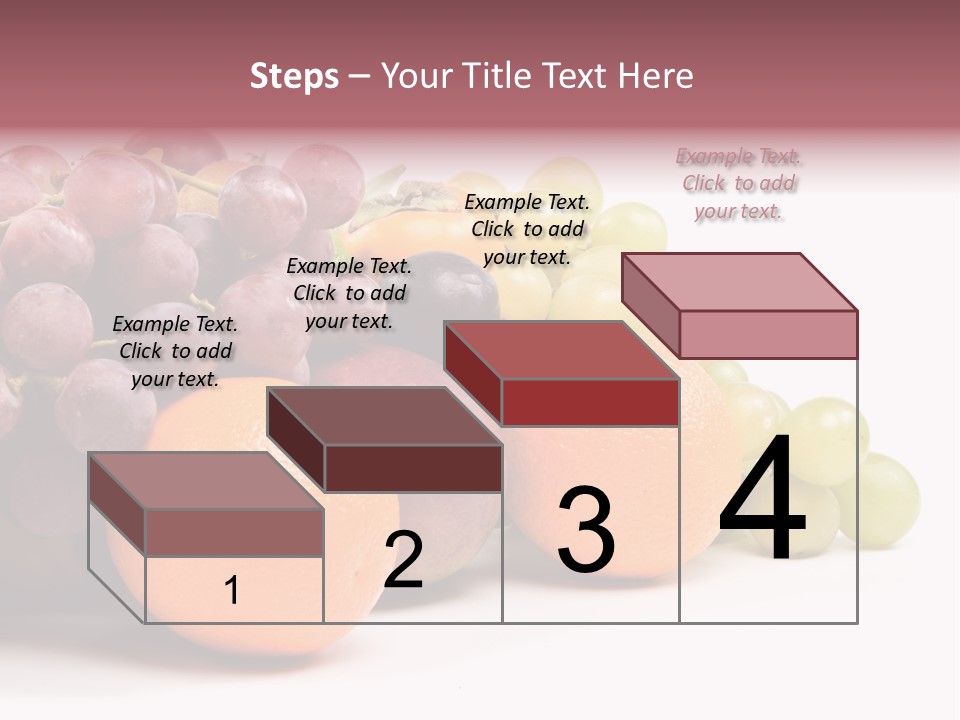 Steps – Your Title Text Here

Example Text. Click to add your text.

Example Text. Click to add your text.

Example Text. Click to add your text.

Example Text. Click to add your text.

1

2

3

4